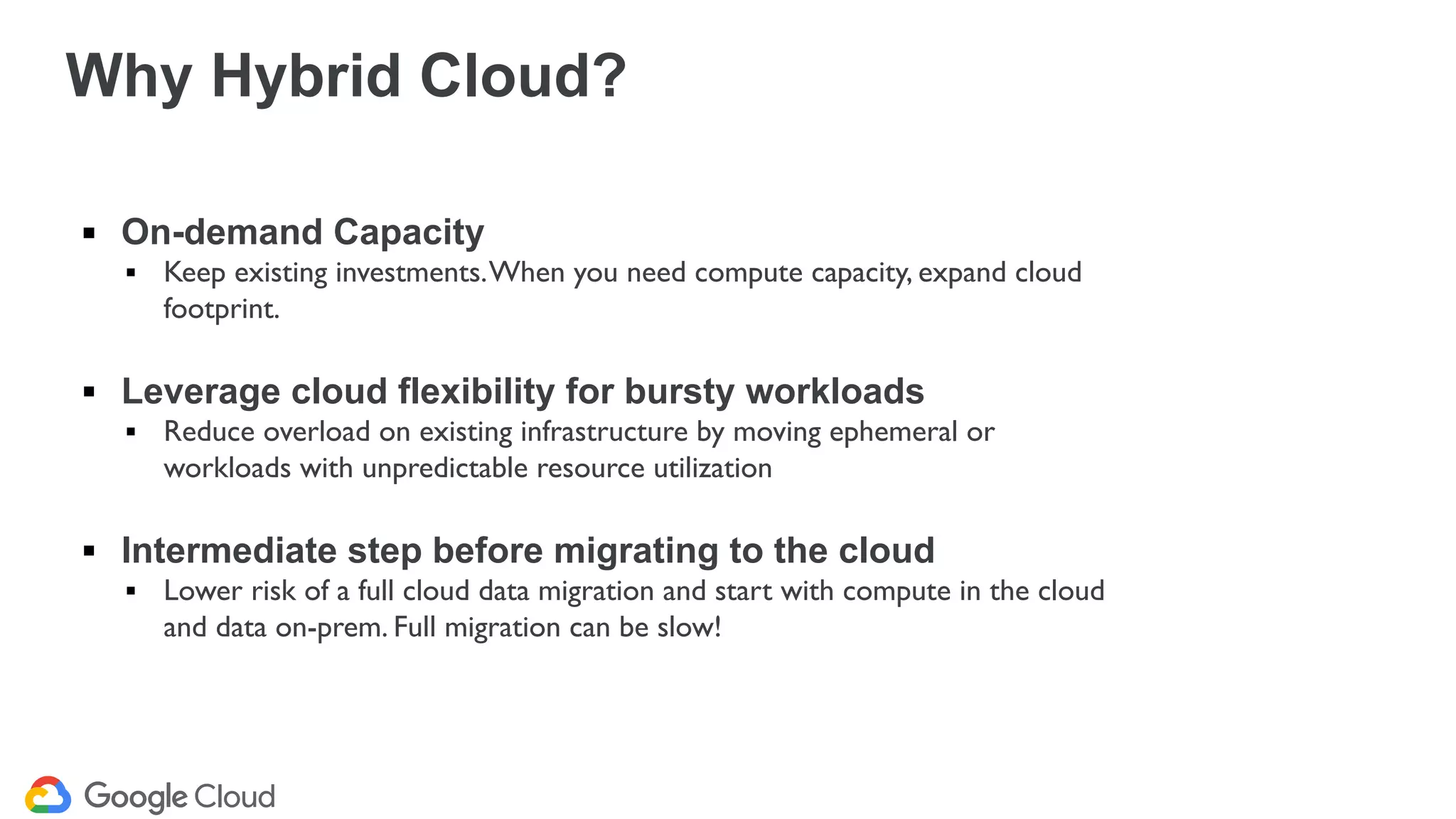 Why Hybrid Cloud?

▪ On-demand Capacity
▪ Keep existing investments. When you need compute capacity, expand cloud footprint.

▪ Leverage cloud flexibility for bursty workloads
▪ Reduce overload on existing infrastructure by moving ephemeral or workloads with unpredictable resource utilization

▪ Intermediate step before migrating to the cloud
▪ Lower risk of a full cloud data migration and start with compute in the cloud and data on-prem. Full migration can be slow!

Google Cloud